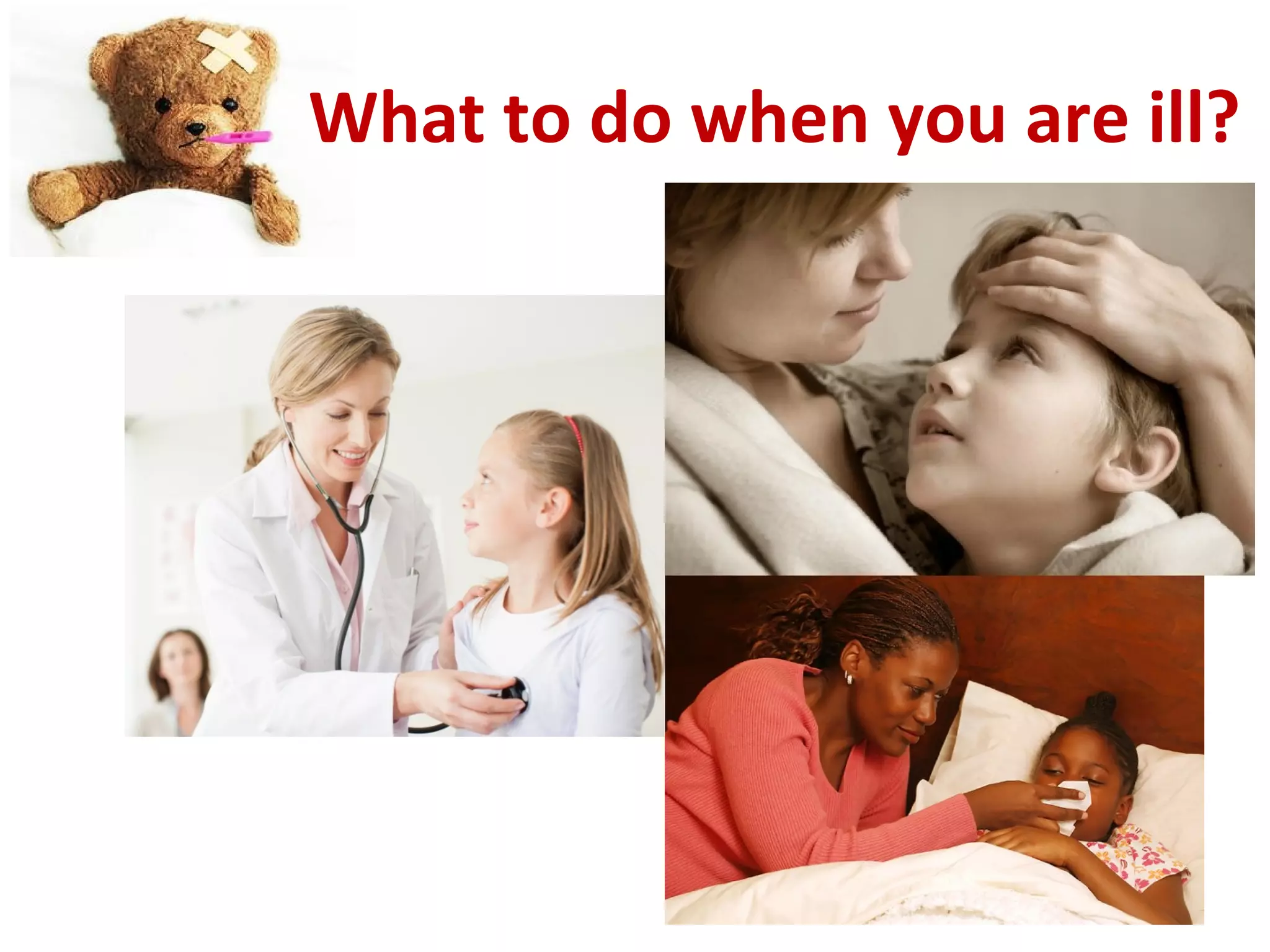 What to do when you are ill?